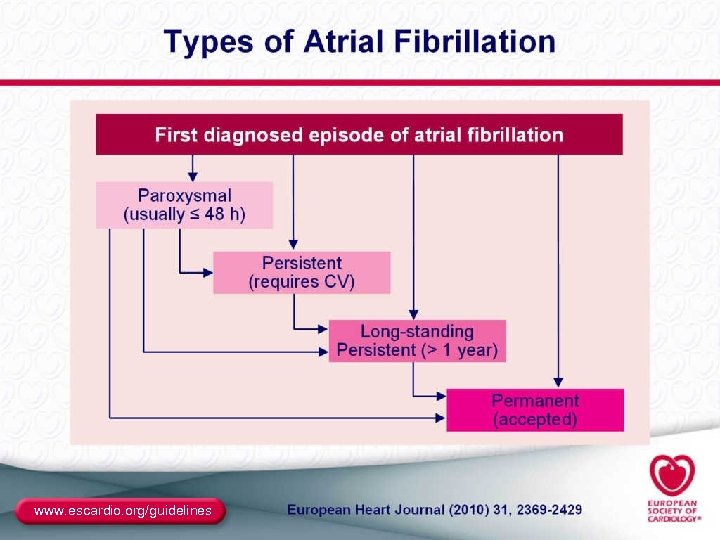 Types of Atrial Fibrillation

First diagnosed episode of atrial fibrillation

Paroxysmal (usually ≤ 48 h)

Persistent (requires CV)

Long-standing Persistent (> 1 year)

Permanent (accepted)

www.escardio.org/guidelines

European Heart Journal (2010) 31, 2369-2429

EUROPEAN SOCIETY OF CARDIOLOGY®